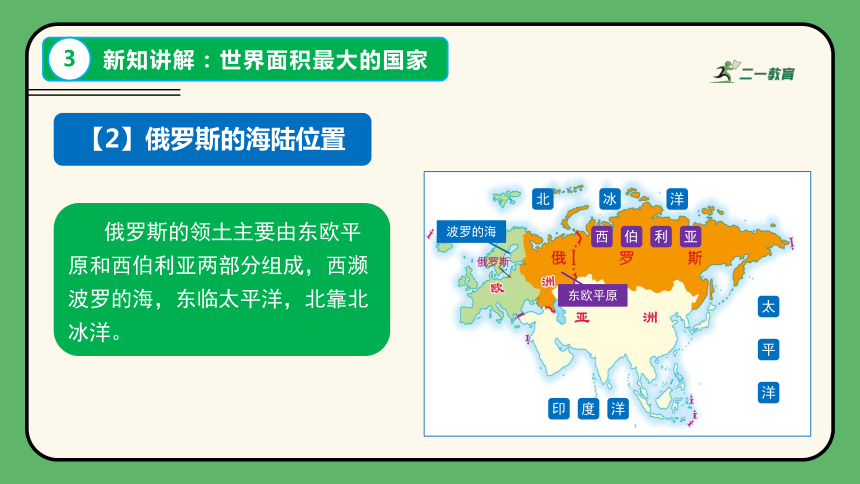 3 新知讲解：世界面积最大的国家

二一教育

【2】俄罗斯的海陆位置

俄罗斯的领土主要由东欧平原和西伯利亚两部分组成，西濒波罗的海，东临太平洋，北靠北冰洋。

北 冰 洋

波罗的海

西 伯 利 亚

俄 罗 斯

俄罗斯

欧

洲

东欧平原

亚 洲

太 平 洋

印 度 洋